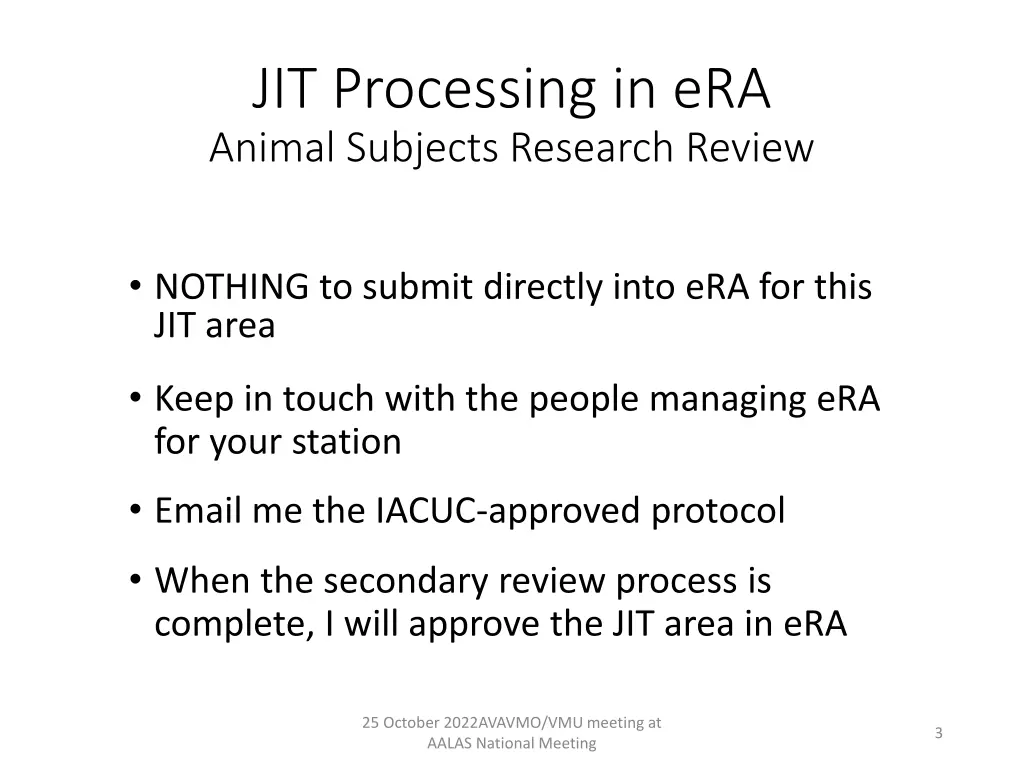 JIT Processing in eRA
Animal Subjects Research Review

• NOTHING to submit directly into eRA for this JIT area

• Keep in touch with the people managing eRA for your station

• Email me the IACUC-approved protocol

• When the secondary review process is complete, I will approve the JIT area in eRA

25 October 2022AVAVMO/VMU meeting at AALAS National Meeting

3